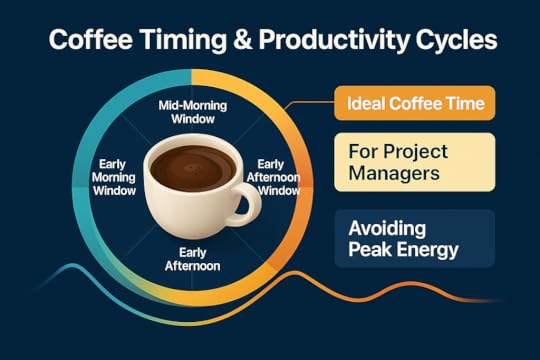 Coffee Timing & Productivity Cycles

Mid-Morning Window

Early Morning Window

Early Afternoon Window

Early Afternoon

Ideal Coffee Time

For Project Managers

Avoiding Peak Energy